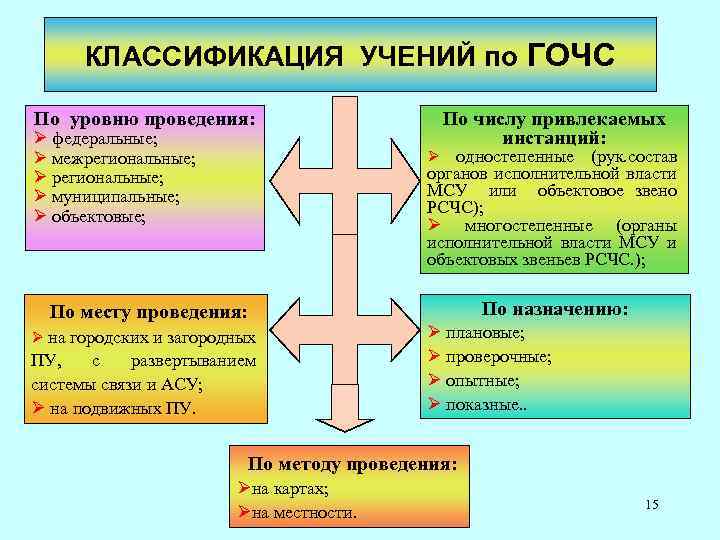 КЛАССИФИКАЦИЯ УЧЕНИЙ по ГОЧС

По уровню проведения:
➢ федеральные;
➢ межрегиональные;
➢ региональные;
➢ муниципальные;
➢ объектовые;

По числу привлекаемых инстанций:
➢ одностепенные (рук.состав органов исполнительной власти МСУ или объектовое звено РСЧС);
➢ многостепенные (органы исполнительной власти МСУ и объектовых звеньев РСЧС.);

По месту проведения:
➢ на городских и загородных ПУ, с развертыванием системы связи и АСУ;
➢ на подвижных ПУ.

По назначению:
➢ плановые;
➢ проверочные;
➢ опытные;
➢ показные..

По методу проведения:
➢на картах;
➢на местности.

15